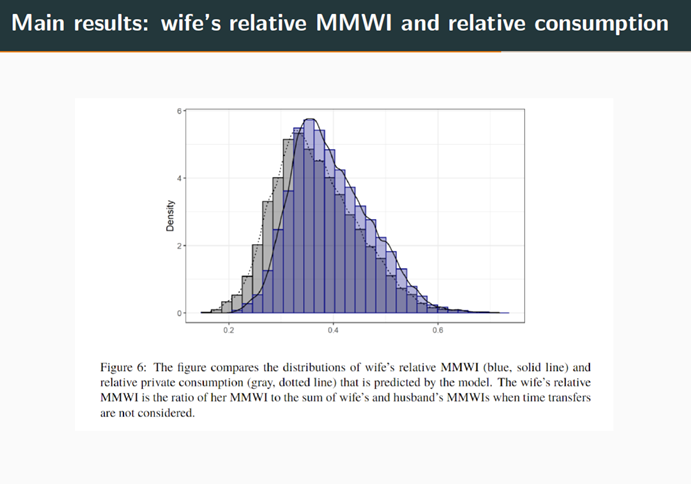 Main results: wife's relative MMWI and relative consumption

6
4
2
0
Density
0.2
0.4
0.6

Figure 6: The figure compares the distributions of wife's relative MMWI (blue, solid line) and relative private consumption (gray, dotted line) that is predicted by the model. The wife's relative MMWI is the ratio of her MMWI to the sum of wife's and husband's MMWIs when time transfers are not considered.